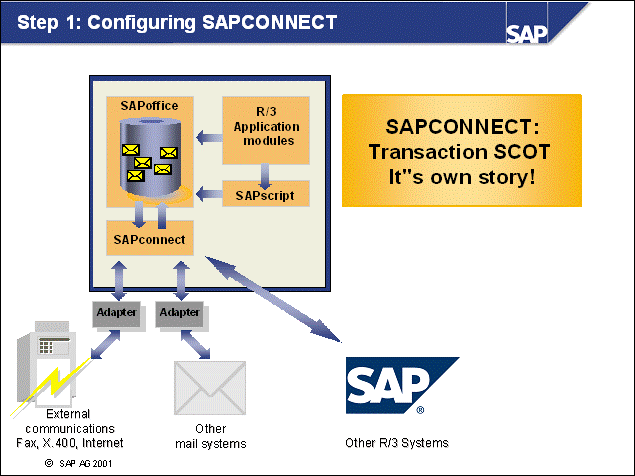 Step 1: Configuring SAPCONNECT

SAP

SAPoffice

R/3 Application modules

SAPscript

SAPconnect

SAPCONNECT: Transaction SCOT It"s own story!

Adapter

Adapter

External communications Fax, X.400, Internet

Other mail systems

SAP®

Other R/3 Systems

© SAP AG 2001